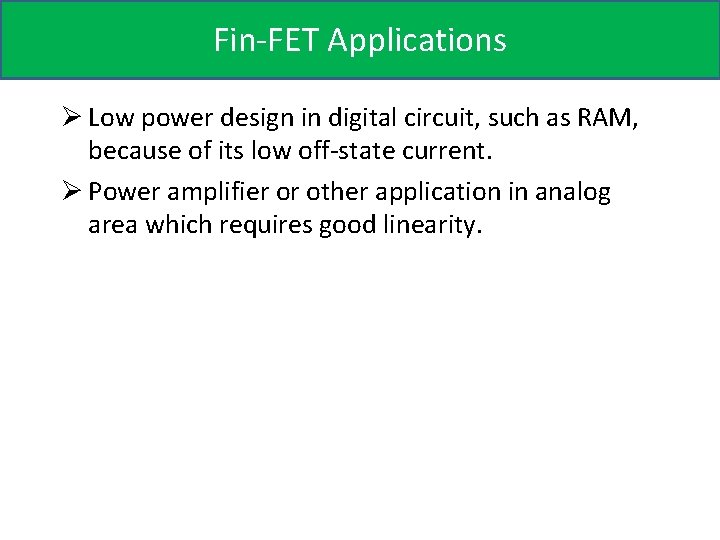 Fin-FET Applications

➢ Low power design in digital circuit, such as RAM, because of its low off-state current.

➢ Power amplifier or other application in analog area which requires good linearity.